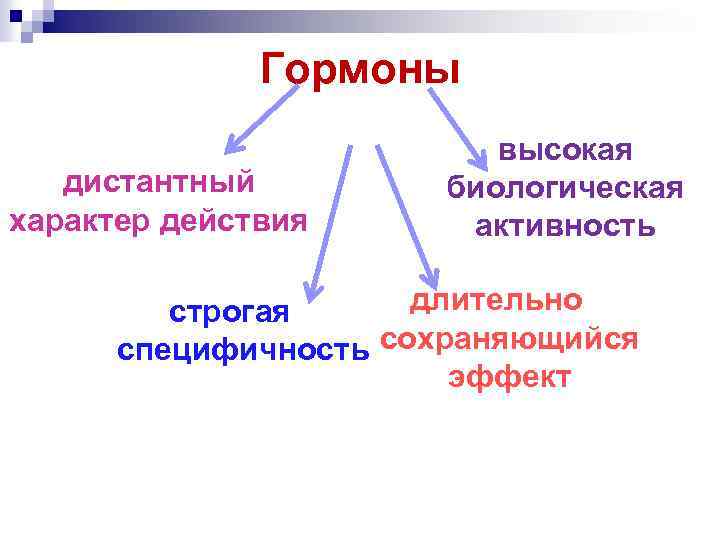 Гормоны

дистантный характер действия

высокая биологическая активность

строгая специфичность

длительно сохраняющийся эффект